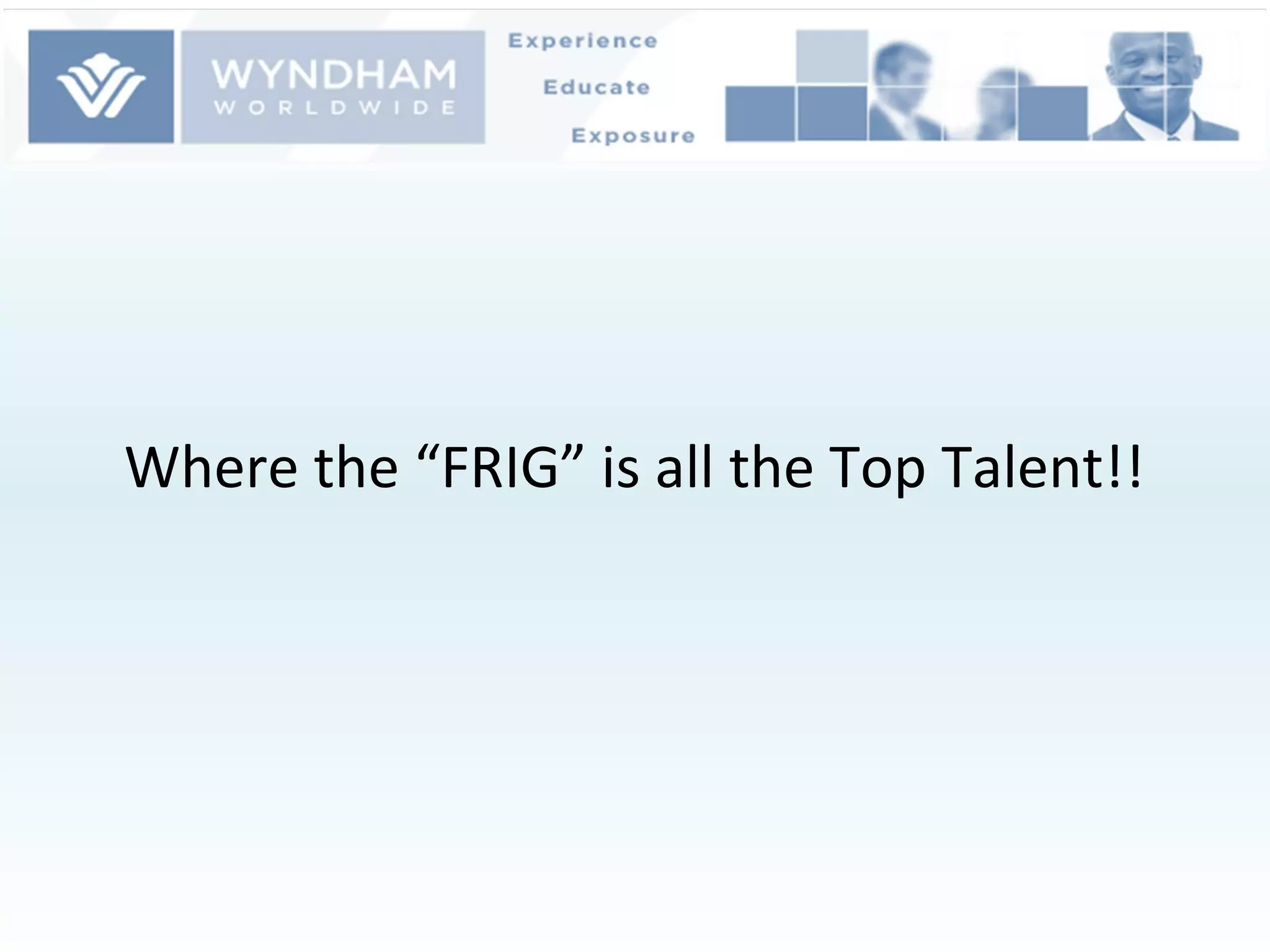 WYNDHAM
WORLDWIDE

Experience
Educate
Exposure

Where the “FRIG” is all the Top Talent!!